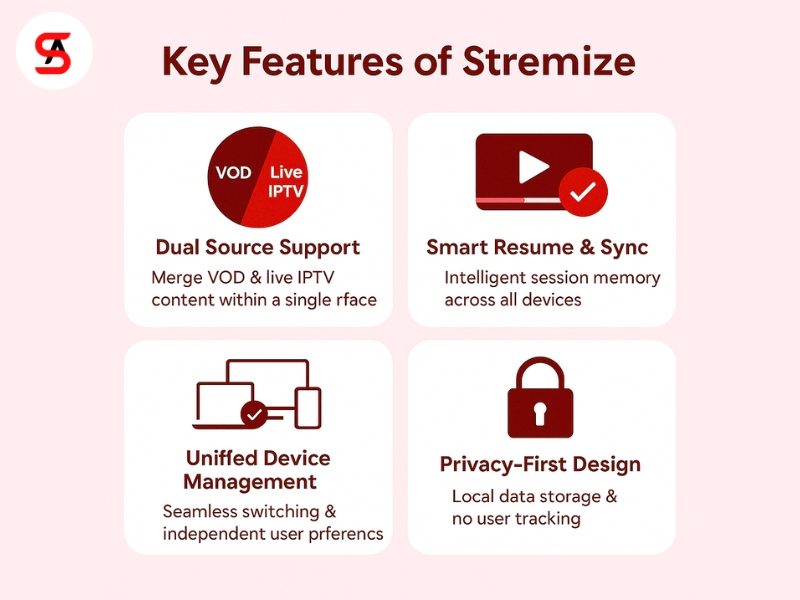 SA

Key Features of Stremize

VOD

Live IPTV

Dual Source Support

Merge VOD & live IPTV content within a single rface

Smart Resume & Sync

Intelligent session memory across all devices

Uniffed Device Management

Seamless switching & independent user prferencs

Privacy-First Design

Local data storage & no user tracking